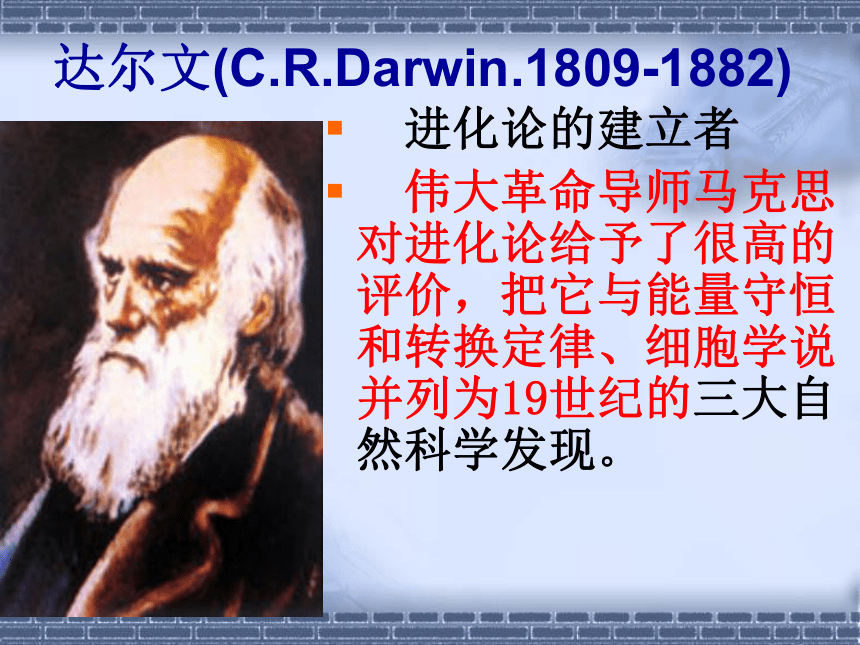 达尔文(C.R.Darwin.1809-1882)

▪ 进化论的建立者

▪ 伟大革命导师马克思对进化论给予了很高的评价，把它与能量守恒和转换定律、细胞学说并列为19世纪的三大自然科学发现。